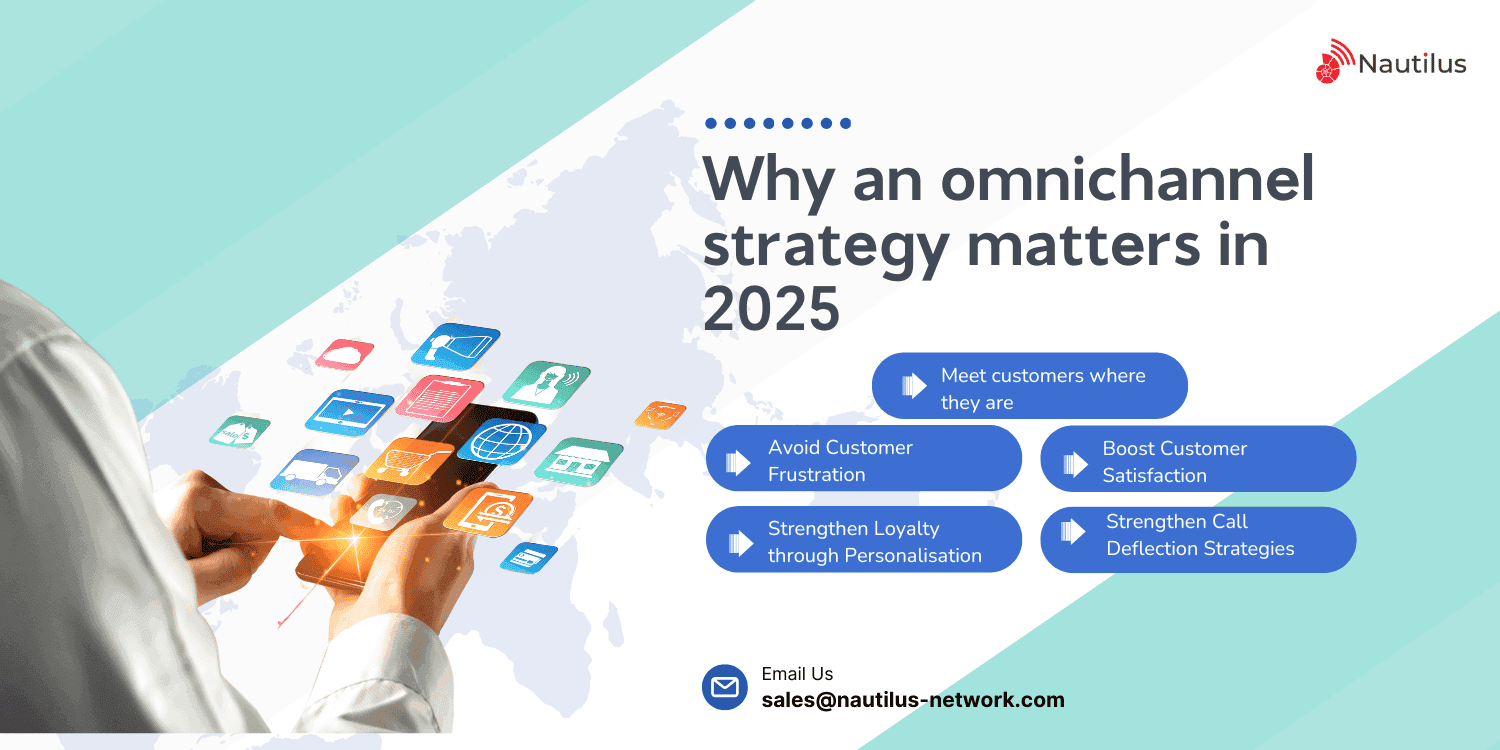 Nautilus

Why an omnichannel strategy matters in 2025

Meet customers where they are

Avoid Customer Frustration

Boost Customer Satisfaction

Strengthen Loyalty through Personalisation

Strengthen Call Deflection Strategies

Email Us
sales@nautilus-network.com